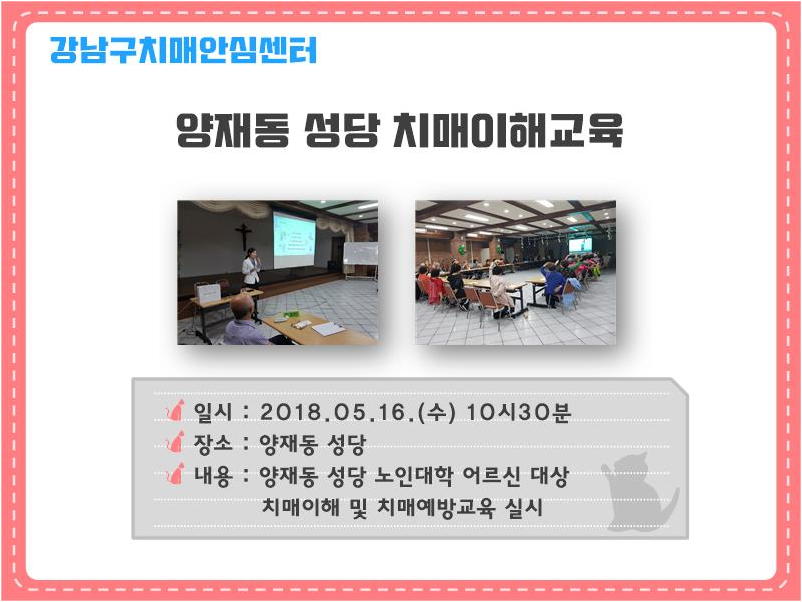 강남구치매안심센터

양재동 성당 치매이해교육

일시 : 2018.05.16.(수) 10시30분
장소 : 양재동 성당
내용 : 양재동 성당 노인대학 어르신 대상 치매이해 및 치매예방교육 실시